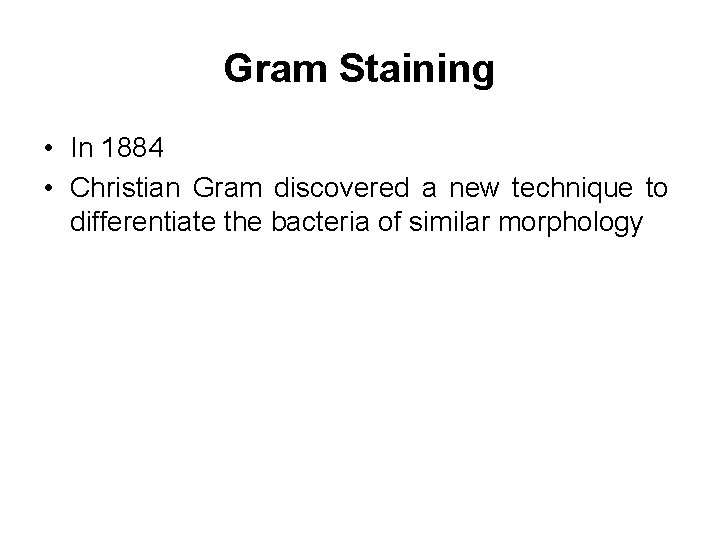 Gram Staining

• In 1884
• Christian Gram discovered a new technique to differentiate the bacteria of similar morphology